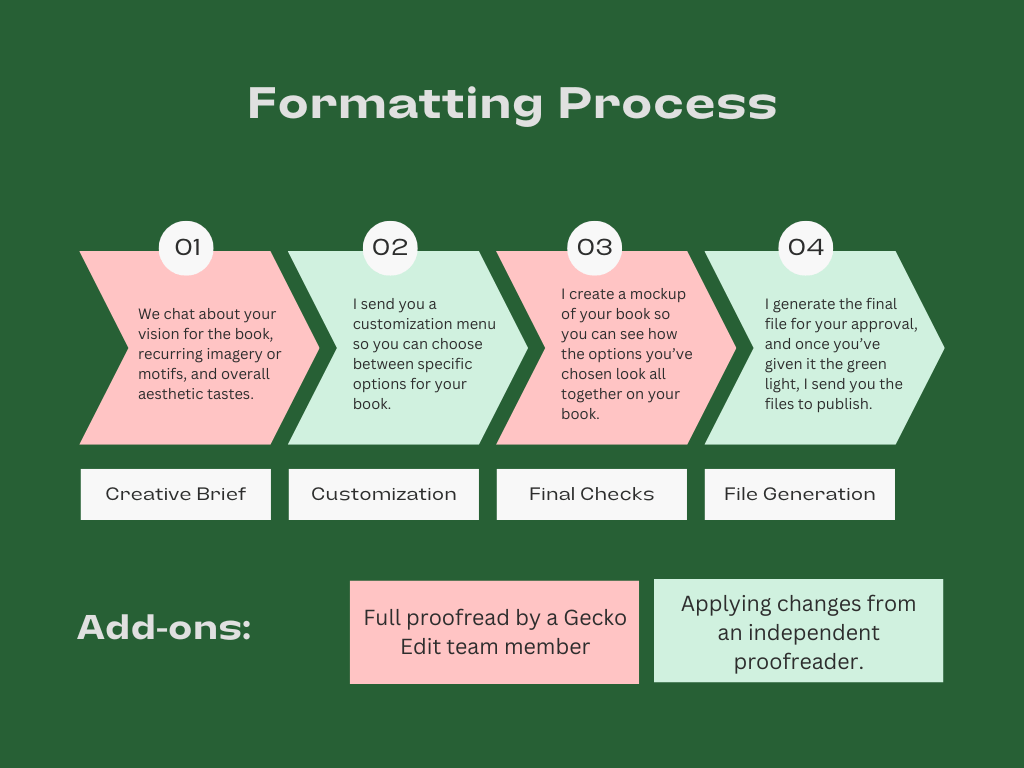 Formatting Process

01

We chat about your vision for the book, recurring imagery or motifs, and overall aesthetic tastes.

Creative Brief

02

I send you a customization menu so you can choose between specific options for your book.

Customization

03

I create a mockup of your book so you can see how the options you've chosen look all together on your book.

Final Checks

04

I generate the final file for your approval, and once you've given it the green light, I send you the files to publish.

File Generation

Add-ons:

Full proofread by a Gecko Edit team member

Applying changes from an independent proofreader.